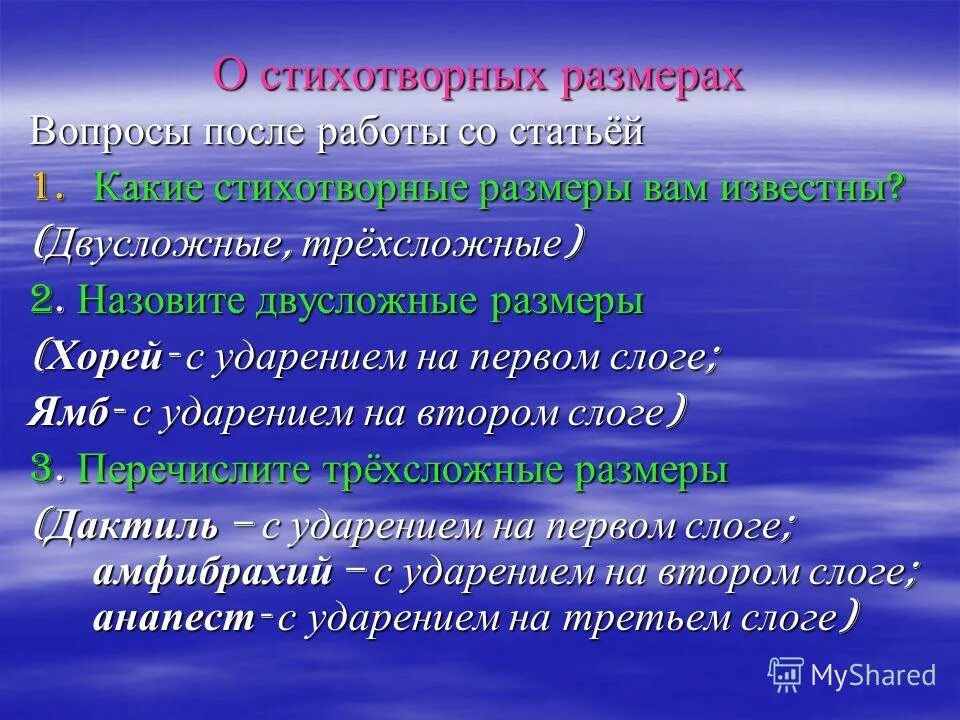 О стихотворных размерах

Вопросы после работы со статьёй

1. Какие стихотворные размеры вам известны?

(Двусложные, трёхсложные)

2. Назовите двусложные размеры

(Хорей- с ударением на первом слоге;

Ямб- с ударением на втором слоге)

3. Перечислите трёхсложные размеры

(Дактиль – с ударением на первом слоге;
амфибрахий – с ударением на втором слоге;
анапест- с ударением на третьем слоге)

MyShared